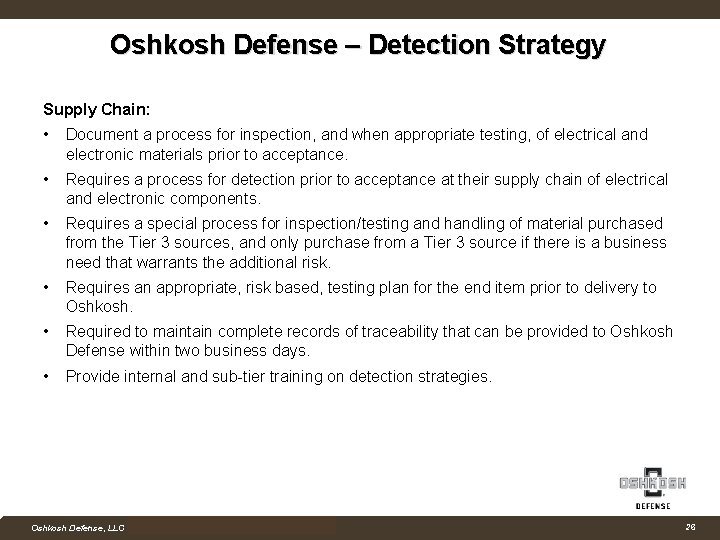 Oshkosh Defense – Detection Strategy

Supply Chain:

• Document a process for inspection, and when appropriate testing, of electrical and electronic materials prior to acceptance.

• Requires a process for detection prior to acceptance at their supply chain of electrical and electronic components.

• Requires a special process for inspection/testing and handling of material purchased from the Tier 3 sources, and only purchase from a Tier 3 source if there is a business need that warrants the additional risk.

• Requires an appropriate, risk based, testing plan for the end item prior to delivery to Oshkosh.

• Required to maintain complete records of traceability that can be provided to Oshkosh Defense within two business days.

• Provide internal and sub-tier training on detection strategies.

OSHKOSH DEFENSE

Oshkosh Defense, LLC

26